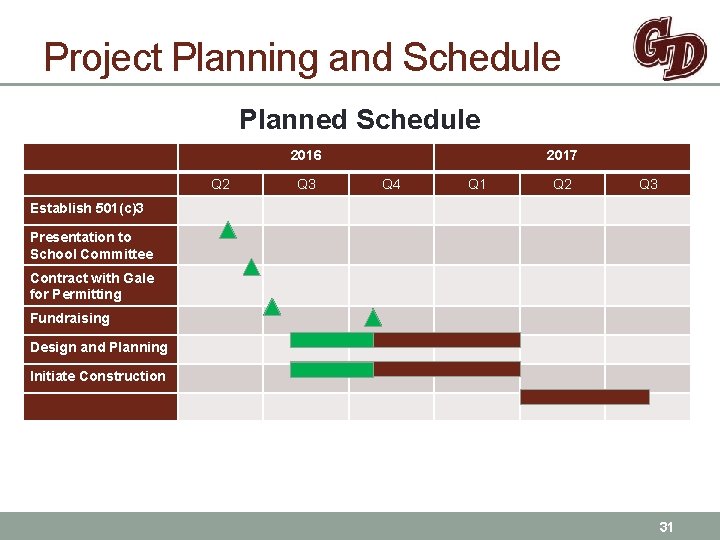 Project Planning and Schedule

GD

Planned Schedule

| | 2016 | | | 2017 | | |
|---|---|---|---|---|---|---|
| | Q2 | Q3 | Q4 | Q1 | Q2 | Q3 |
| Establish 501(c)3 | | | | | | |
| Presentation to School Committee | | | | | | |
| Contract with Gale for Permitting | | | | | | |
| Fundraising | | | | | | |
| Design and Planning | | | | | | |
| Initiate Construction | | | | | | |
| | | | | | | |

31